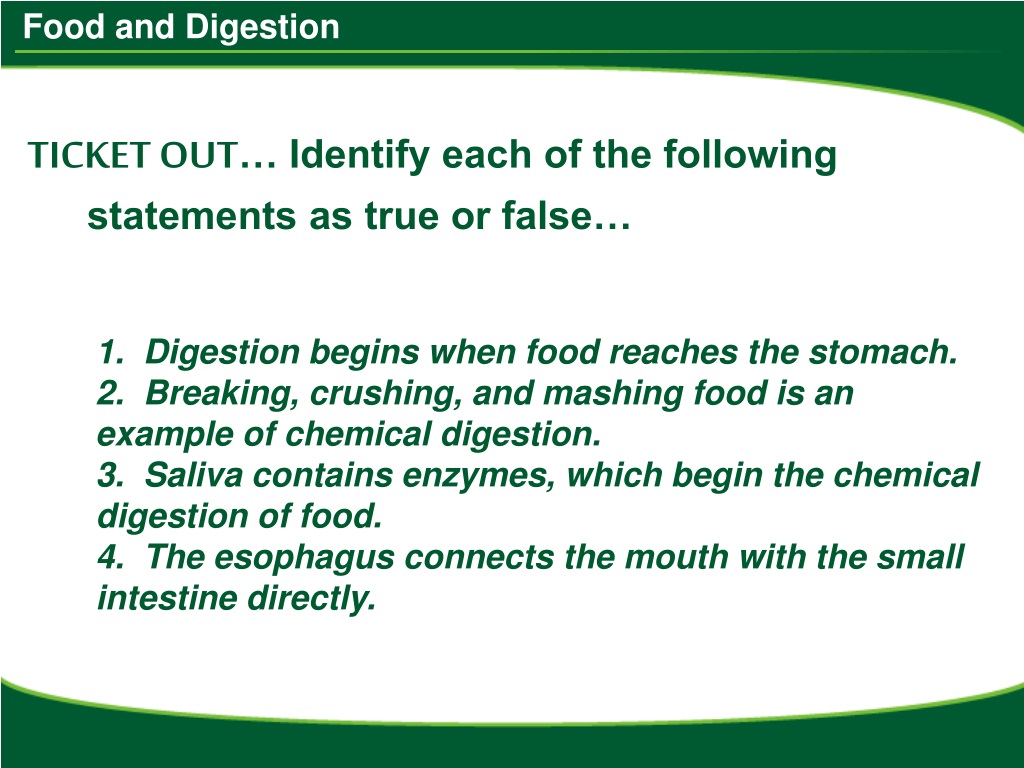 Food and Digestion

TICKET OUT… Identify each of the following statements as true or false…

1. Digestion begins when food reaches the stomach.
2. Breaking, crushing, and mashing food is an example of chemical digestion.
3. Saliva contains enzymes, which begin the chemical digestion of food.
4. The esophagus connects the mouth with the small intestine directly.